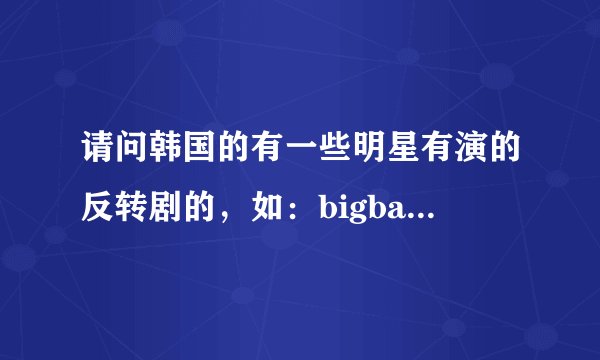 请问韩国的有一些明星有演的反转剧的，如：bigba...